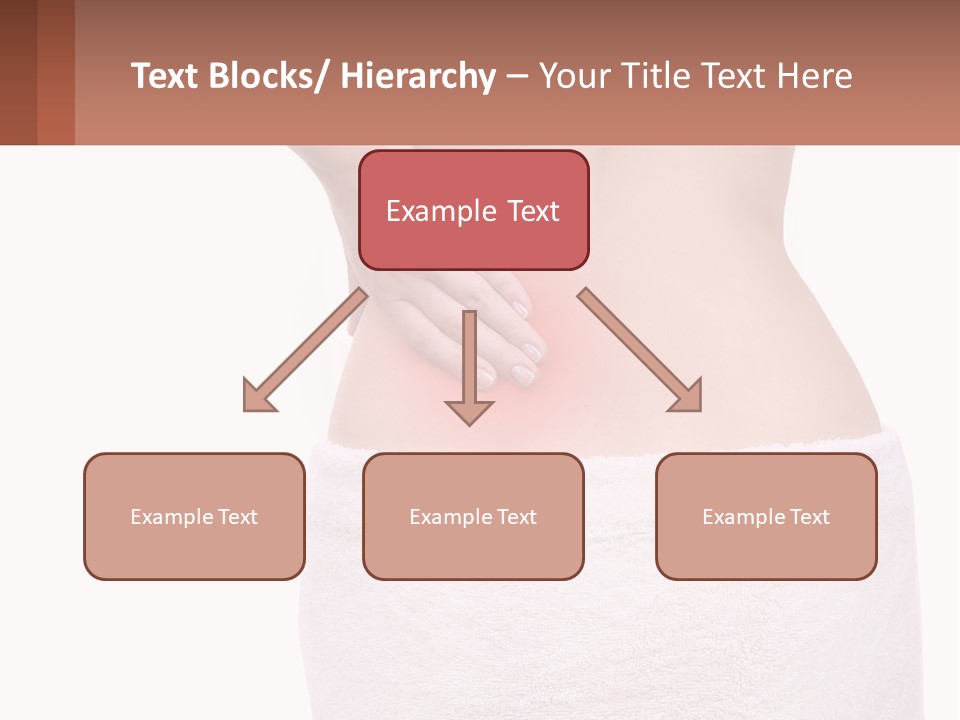 Text Blocks/ Hierarchy – Your Title Text Here

Example Text

Example Text

Example Text

Example Text